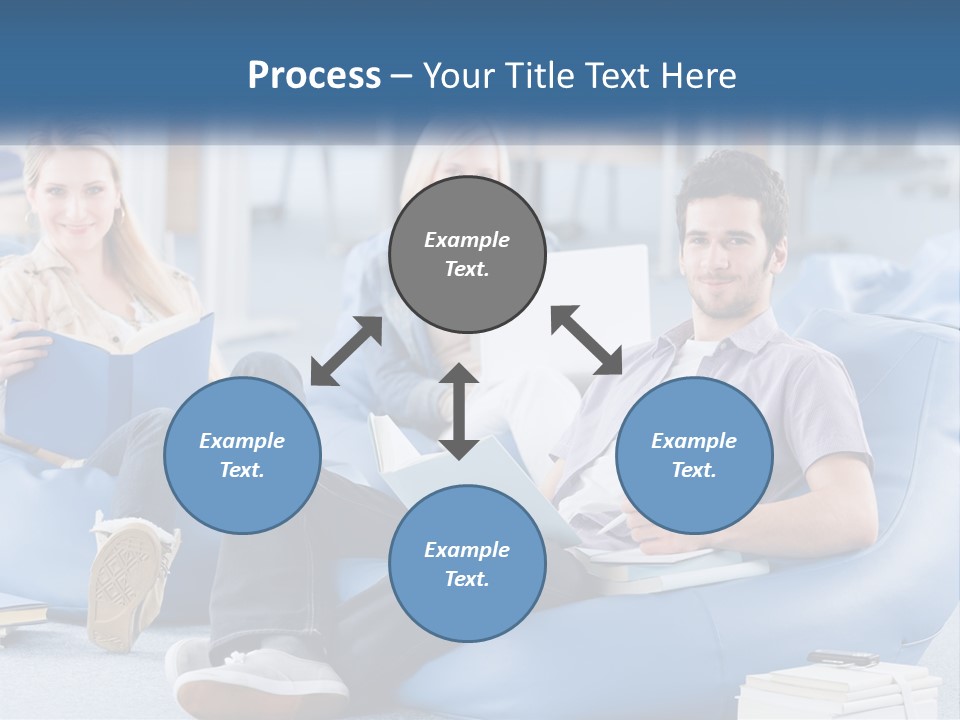 Process – Your Title Text Here

Example Text.

Example Text.

Example Text.

Example Text.